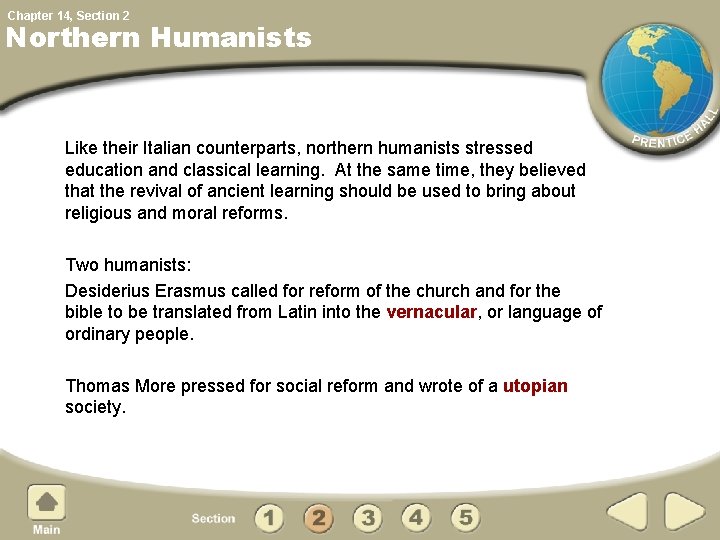 Chapter 14, Section 2

Northern Humanists

PRENTICE HALL

Like their Italian counterparts, northern humanists stressed education and classical learning. At the same time, they believed that the revival of ancient learning should be used to bring about religious and moral reforms.

Two humanists:

Desiderius Erasmus called for reform of the church and for the bible to be translated from Latin into the vernacular, or language of ordinary people.

Thomas More pressed for social reform and wrote of a utopian society.

Main

Section 1 2 3 4 5